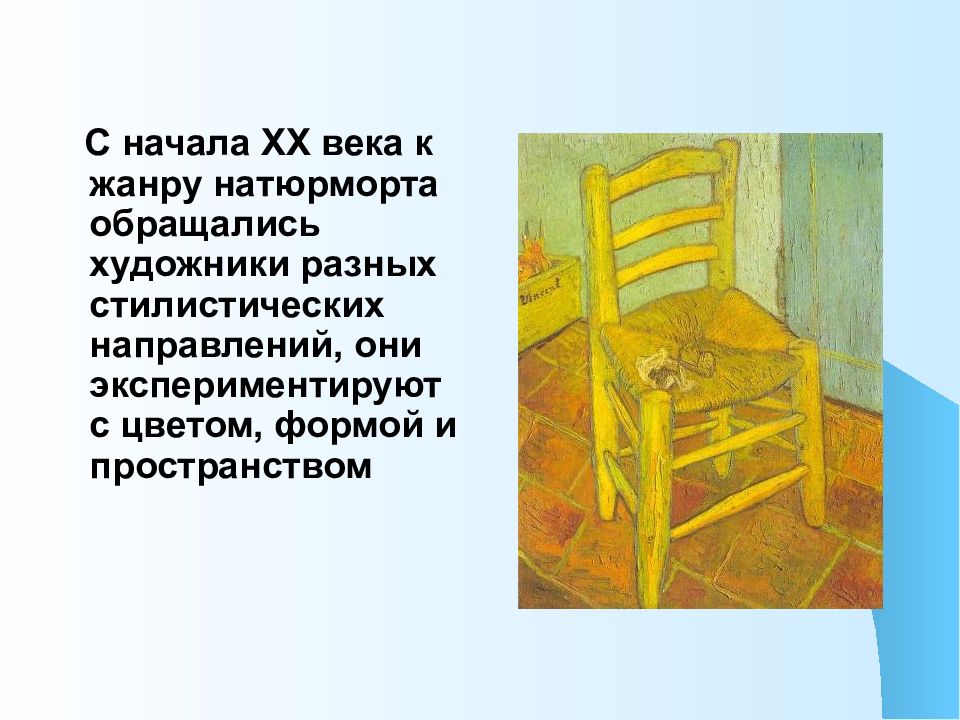 С начала XX века к жанру натюрморта обращались художники разных стилистических направлений, они экспериментируют с цветом, формой и пространством

Vincent